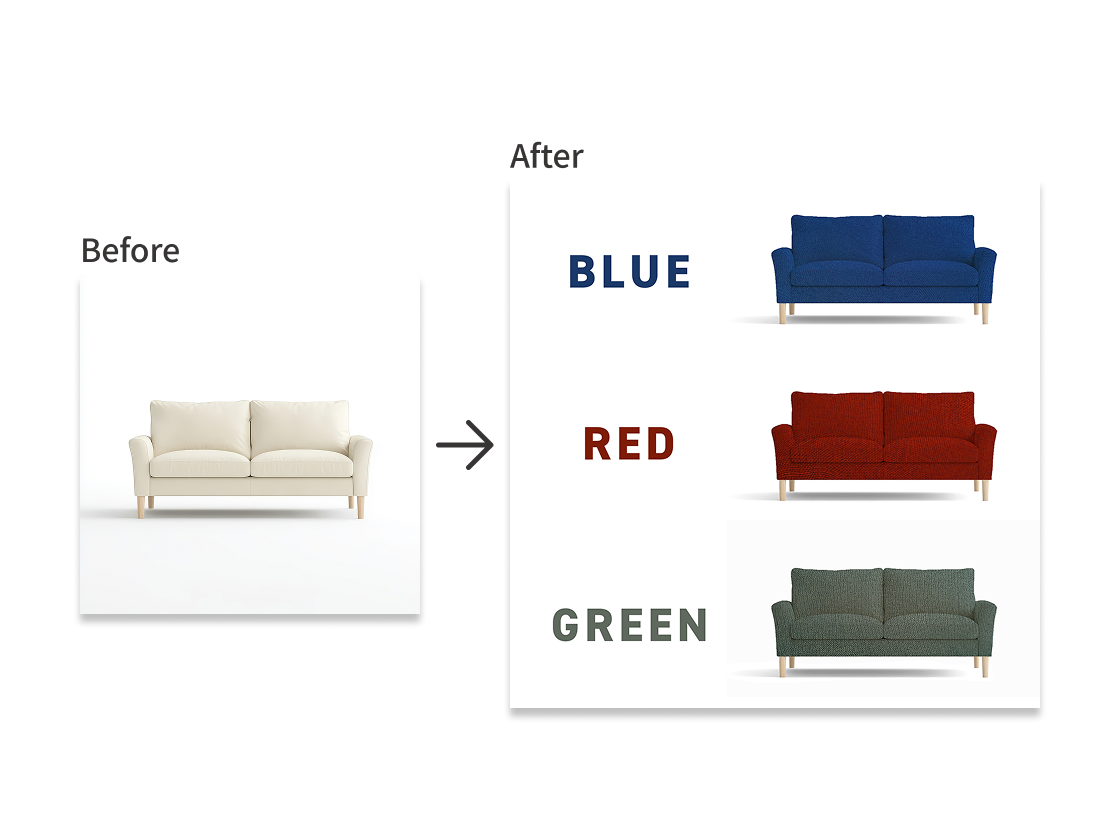 Before

After

BLUE

RED

GREEN